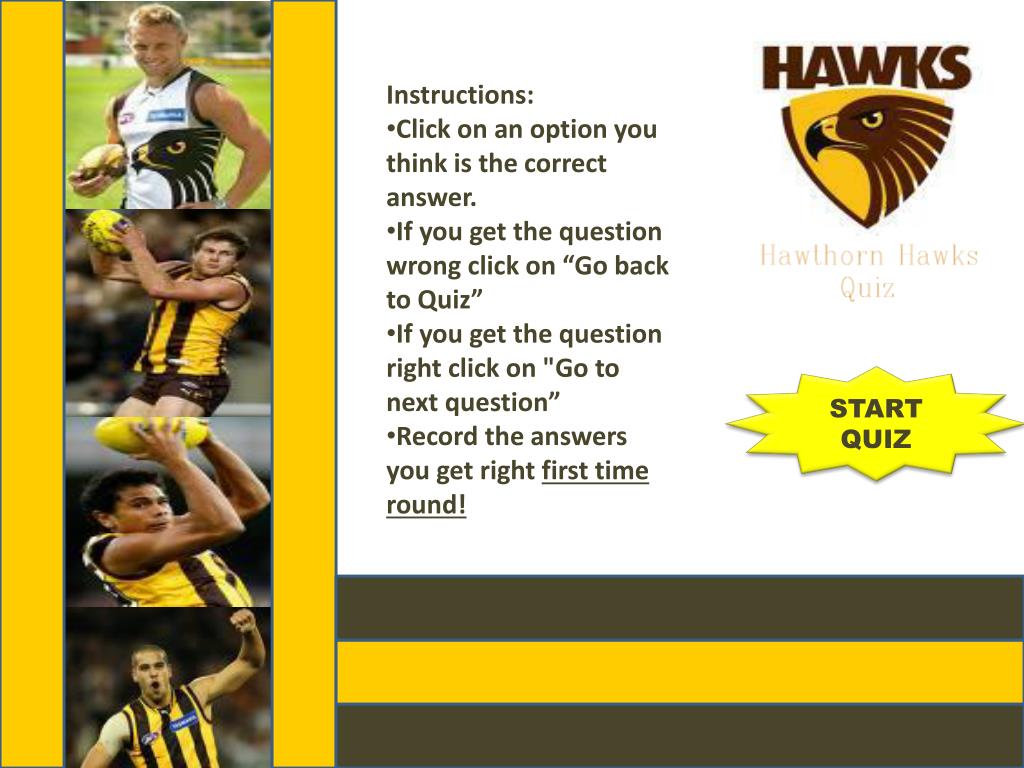 Instructions:
•Click on an option you think is the correct answer.
•If you get the question wrong click on “Go back to Quiz”
•If you get the question right click on "Go to next question”
•Record the answers you get right first time round!

HAWKS

Hawthorn Hawks Quiz

START QUIZ